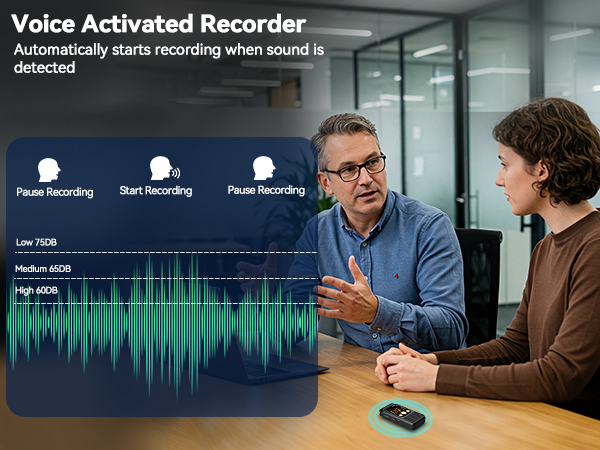 Voice Activated Recorder

Automatically starts recording when sound is detected

Pause Recording

Start Recording

Pause Recording

Low 75DB

Medium 65DB

High 60DB